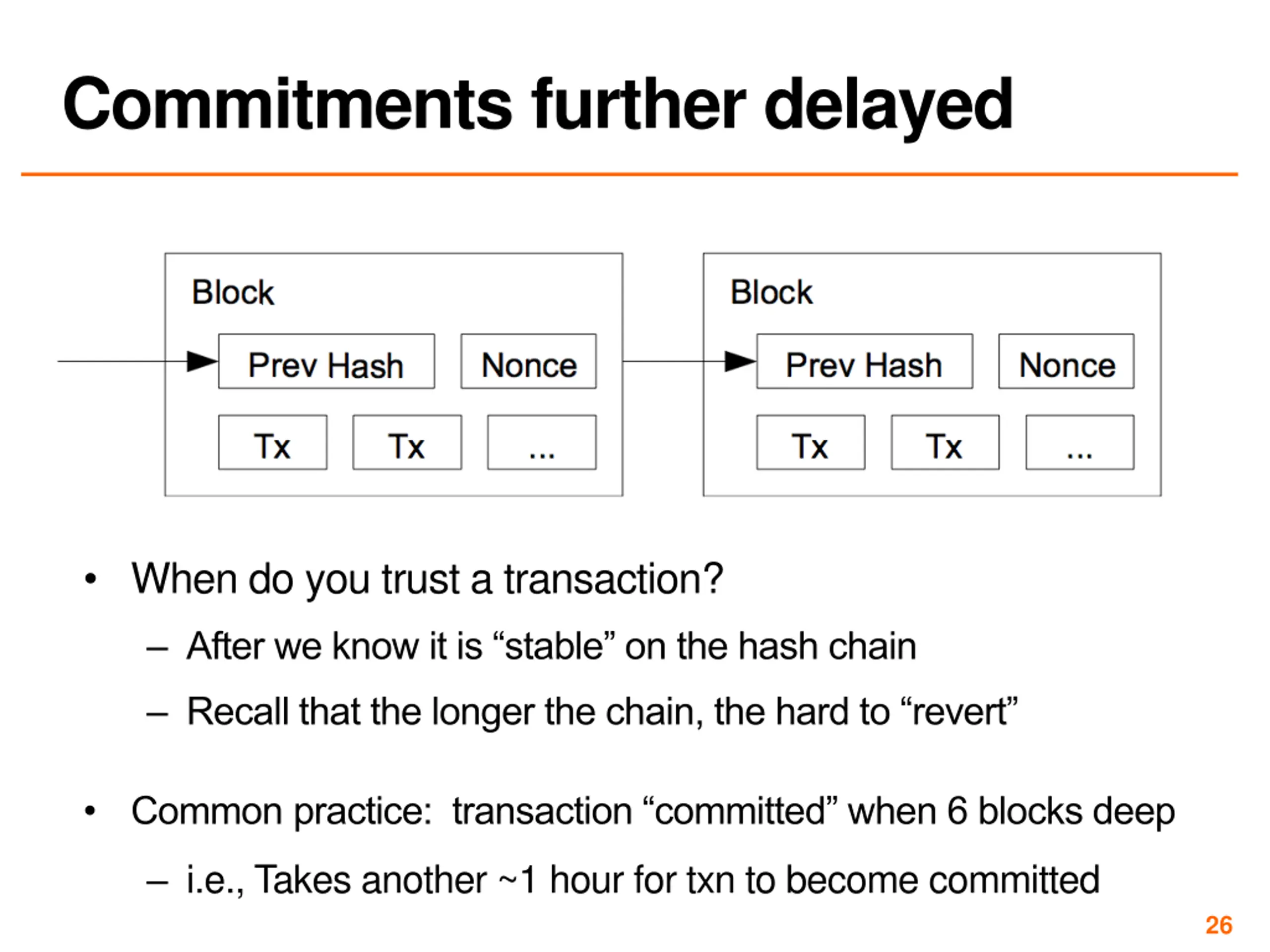 Commitments further delayed

Block

Prev Hash

Nonce

Tx

Tx

...

Block

Prev Hash

Nonce

Tx

Tx

...

• When do you trust a transaction?

– After we know it is “stable” on the hash chain

– Recall that the longer the chain, the hard to “revert”

• Common practice: transaction “committed” when 6 blocks deep

– i.e., Takes another ~1 hour for txn to become committed

26